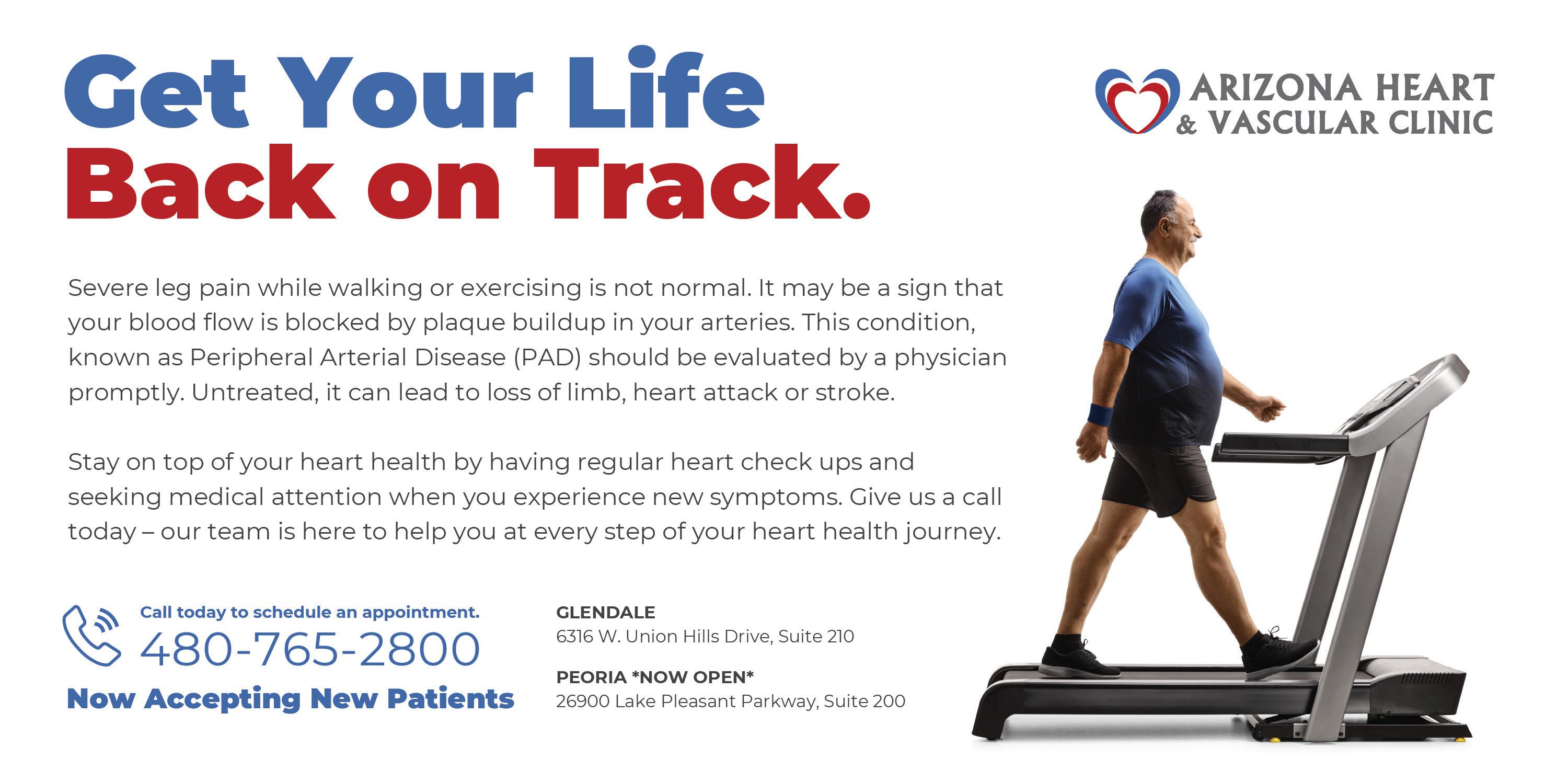 Get Your Life Back on Track.

ARIZONA HEART & VASCULAR CLINIC

Severe leg pain while walking or exercising is not normal. It may be a sign that your blood flow is blocked by plaque buildup in your arteries. This condition, known as Peripheral Arterial Disease (PAD) should be evaluated by a physician promptly. Untreated, it can lead to loss of limb, heart attack or stroke.

Stay on top of your heart health by having regular heart check ups and seeking medical attention when you experience new symptoms. Give us a call today – our team is here to help you at every step of your heart health journey.

Call today to schedule an appointment.
480-765-2800
Now Accepting New Patients

GLENDALE
6316 W. Union Hills Drive, Suite 210

PEORIA *NOW OPEN*
26900 Lake Pleasant Parkway, Suite 200